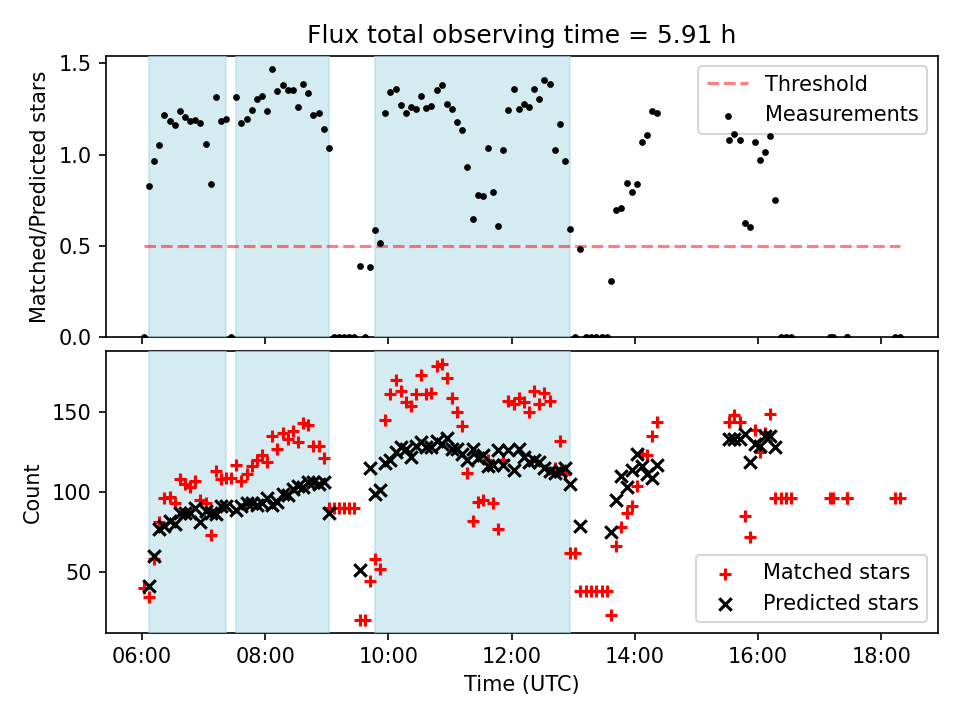 Flux total observing time = 5.91 h

Matched/Predicted stars

1.5
1.0
0.5
0.0

Threshold
Measurements

Count

150
100
50

Matched stars
Predicted stars

06:00
08:00
10:00
12:00
14:00
16:00
18:00

Time (UTC)